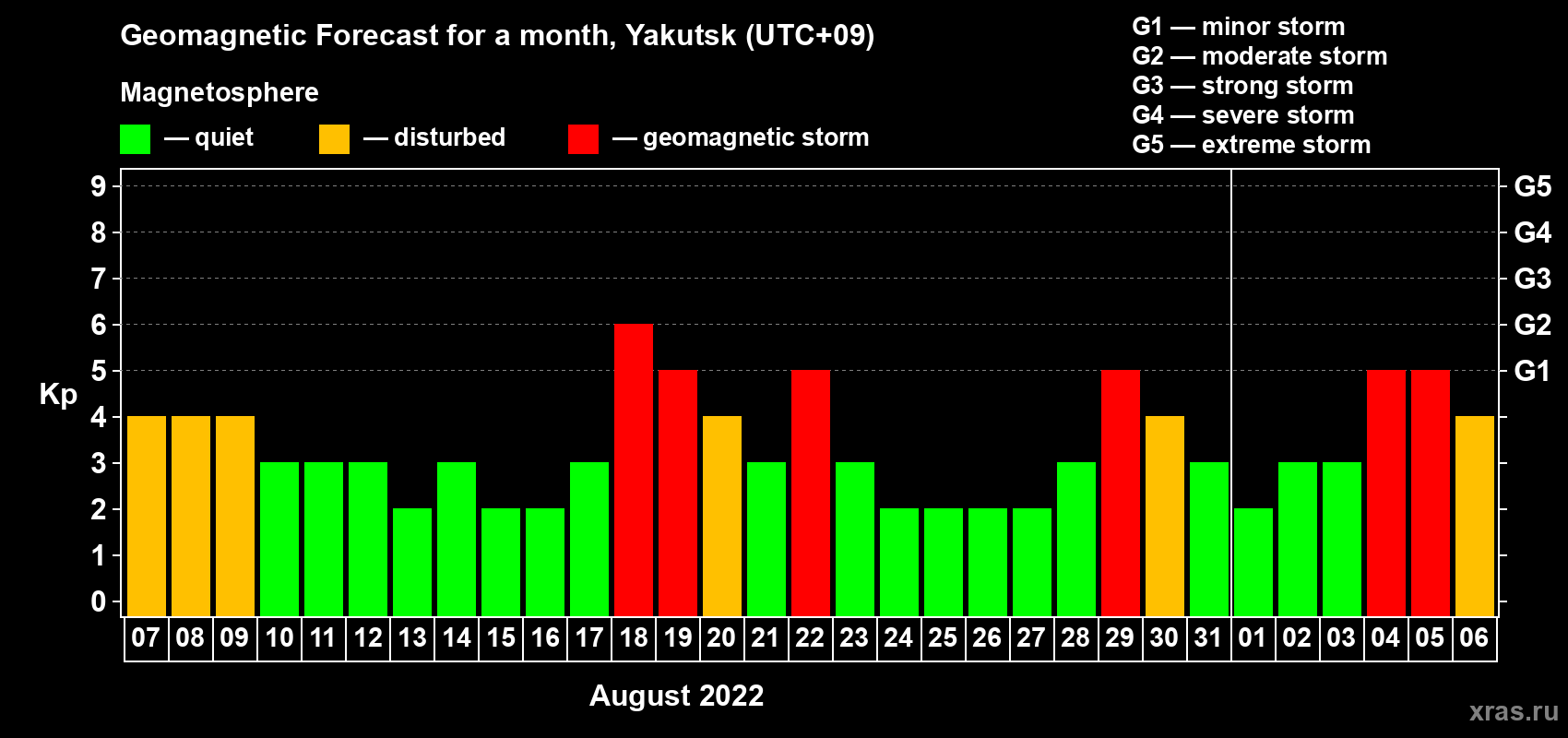 Geomagnetic Forecast for a month, Yakutsk (UTC+09)

Magnetosphere

— quiet — disturbed — geomagnetic storm

G1 — minor storm
G2 — moderate storm
G3 — strong storm
G4 — severe storm
G5 — extreme storm

Kp

9
8
7
6
5
4
3
2
1
0

G5
G4
G3
G2
G1

07 08 09 10 11 12 13 14 15 16 17 18 19 20 21 22 23 24 25 26 27 28 29 30 31 01 02 03 04 05 06

August 2022

xras.ru